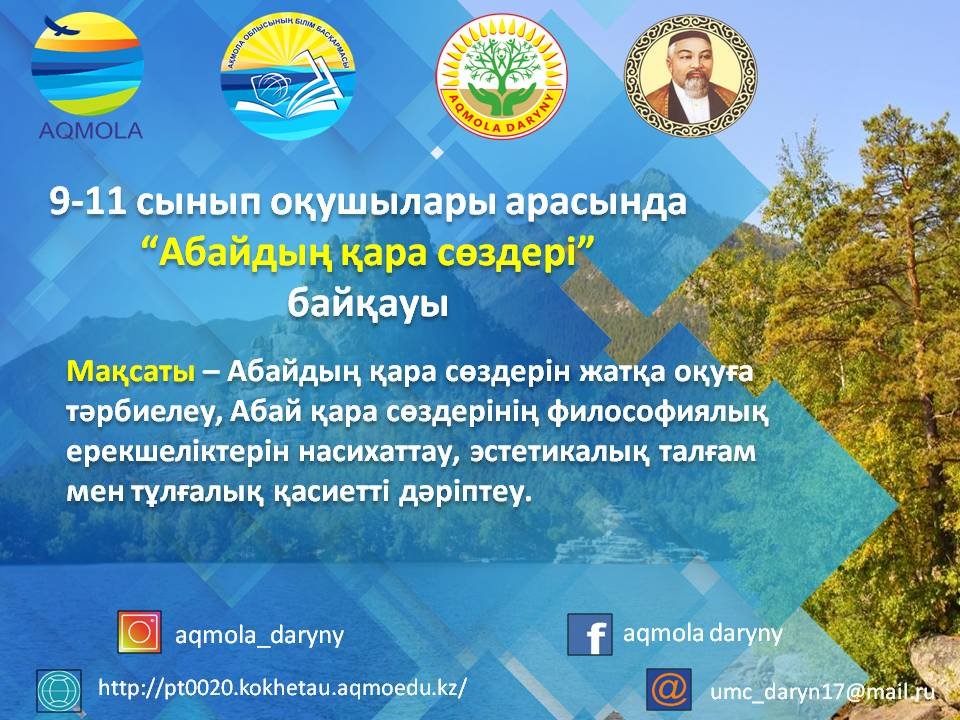 AQMOLA

АҚМОЛА ОБЛЫСЫНЫҢ БІЛІМ БАСҚАРМАСЫ

AQMOLA DARYNY

9-11 сынып оқушылары арасында
“Абайдың қара сөздері”
байқауы

Мақсаты – Абайдың қара сөздерін жатқа оқуға тәрбиелеу, Абай қара сөздерінің философиялық ерекшеліктерін насихаттау, эстетикалық талғам мен тұлғалық қасиетті дәріптеу.

aqmola_daryny

aqmola daryny

http://pt0020.kokhetau.aqmoedu.kz/

umc_daryn17@mail.ru